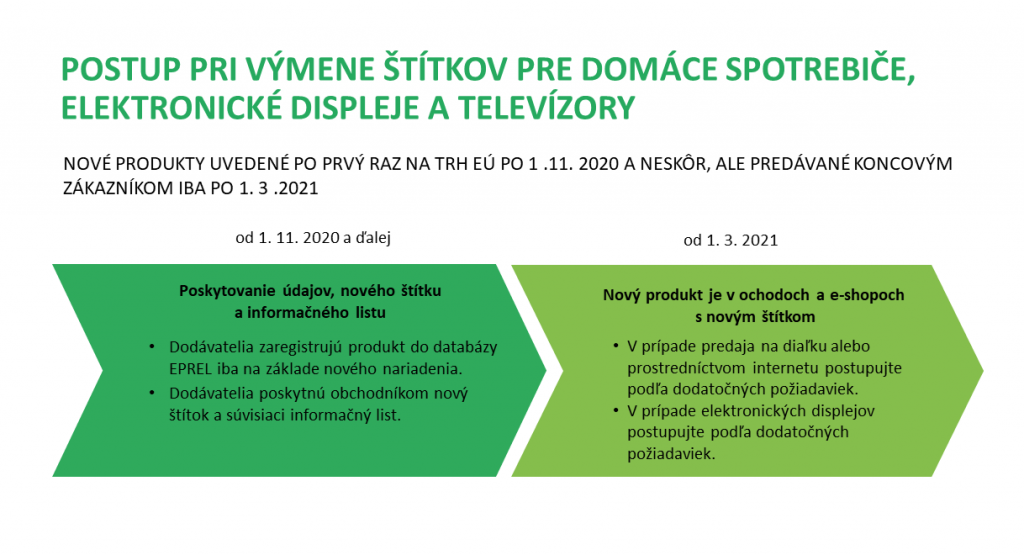 POSTUP PRI VÝMENE ŠTÍTKOV PRE DOMÁCE SPOTREBIČE, ELEKTRONICKÉ DISPLEJE A TELEVÍZORY

NOVÉ PRODUKTY UVEDENÉ PO PRVÝ RAZ NA TRH EÚ PO 1 .11. 2020 A NESKÔR, ALE PREDÁVANÉ KONCOVÝM ZÁKAZNÍKOM IBA PO 1. 3 .2021

od 1. 11. 2020 a ďalej

Poskytovanie údajov, nového štítku a informačného listu

• Dodávatelia zaregistrujú produkt do databázy EPREL iba na základe nového nariadenia.
• Dodávatelia poskytnú obchodníkom nový štítok a súvisiaci informačný list.

od 1. 3. 2021

Nový produkt je v ochodoch a e-shopoch s novým štítkom

• V prípade predaja na diaľku alebo prostredníctvom internetu postupujte podľa dodatočných požiadaviek.
• V prípade elektronických displejov postupujte podľa dodatočných požiadaviek.